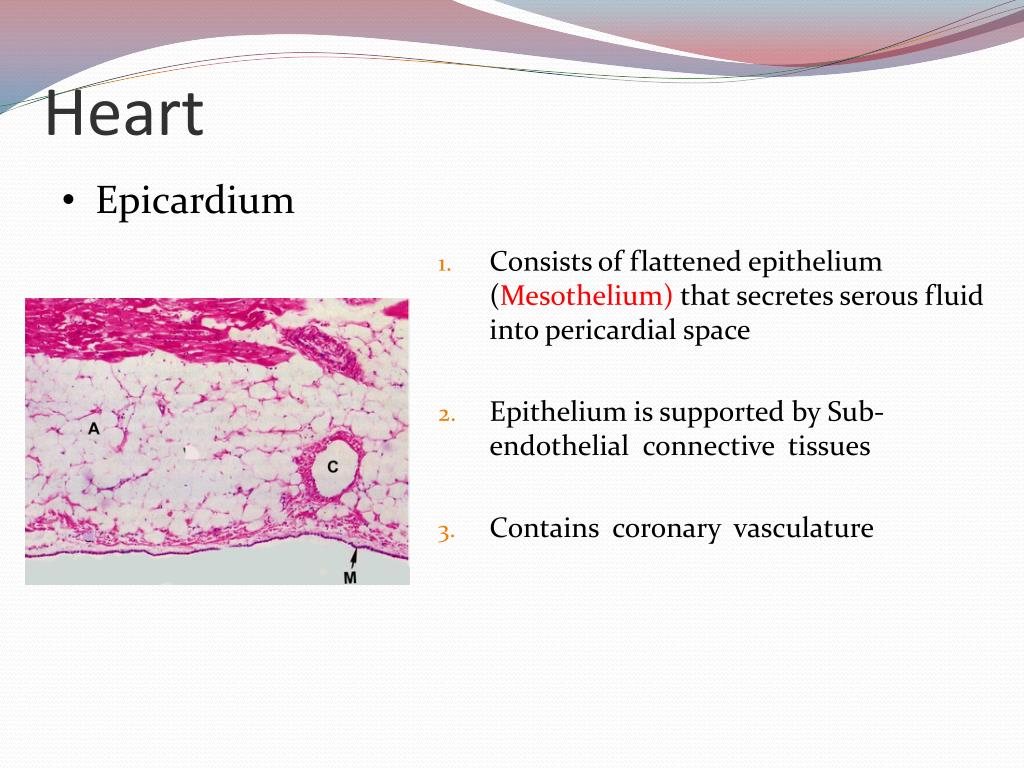 Heart

• Epicardium

A

C

M

1. Consists of flattened epithelium (Mesothelium) that secretes serous fluid into pericardial space

2. Epithelium is supported by Sub-endothelial connective tissues

3. Contains coronary vasculature